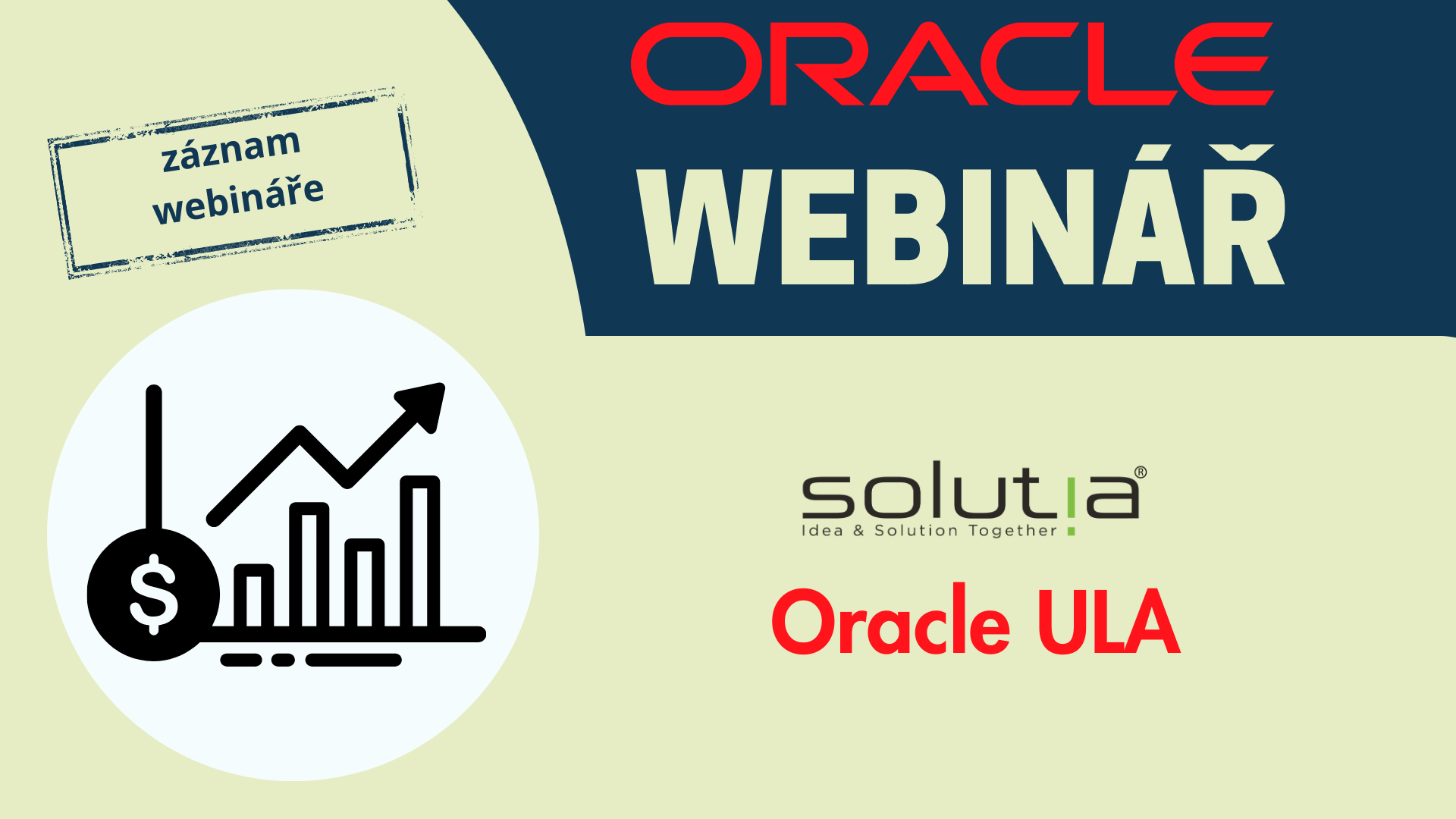 záznam webináře

ORACLE
WEBINÁŘ

$

solutia®
Idea & Solution Together

Oracle ULA